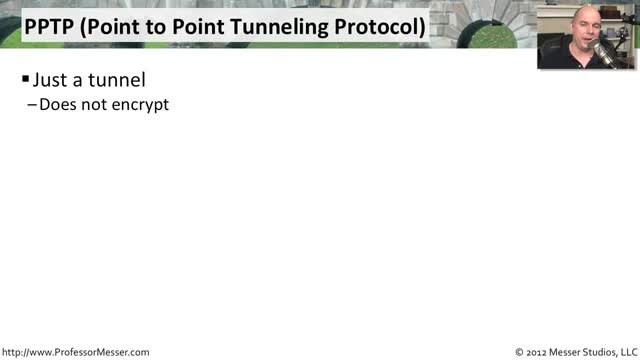 PPTP (Point to Point Tunneling Protocol)

▪ Just a tunnel
– Does not encrypt

http://www.ProfessorMesser.com

© 2012 Messer Studios, LLC